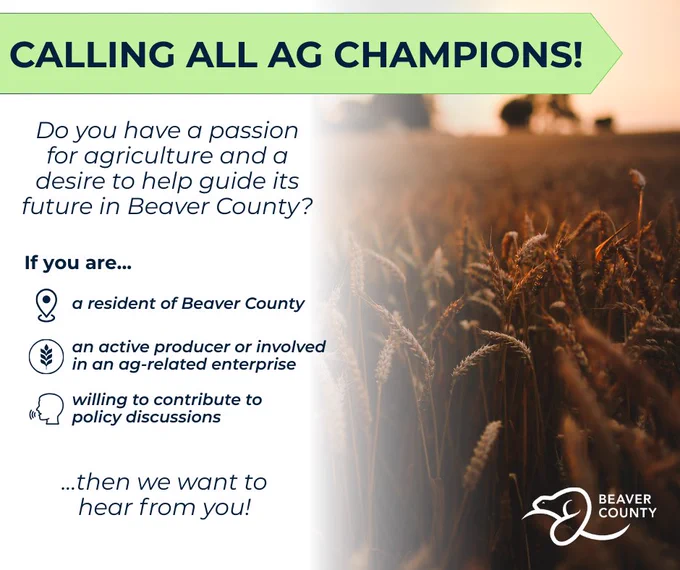 CALLING ALL AG CHAMPIONS!

Do you have a passion for agriculture and a desire to help guide its future in Beaver County?

If you are...

a resident of Beaver County

an active producer or involved in an ag-related enterprise

willing to contribute to policy discussions

...then we want to hear from you!

BEAVER COUNTY